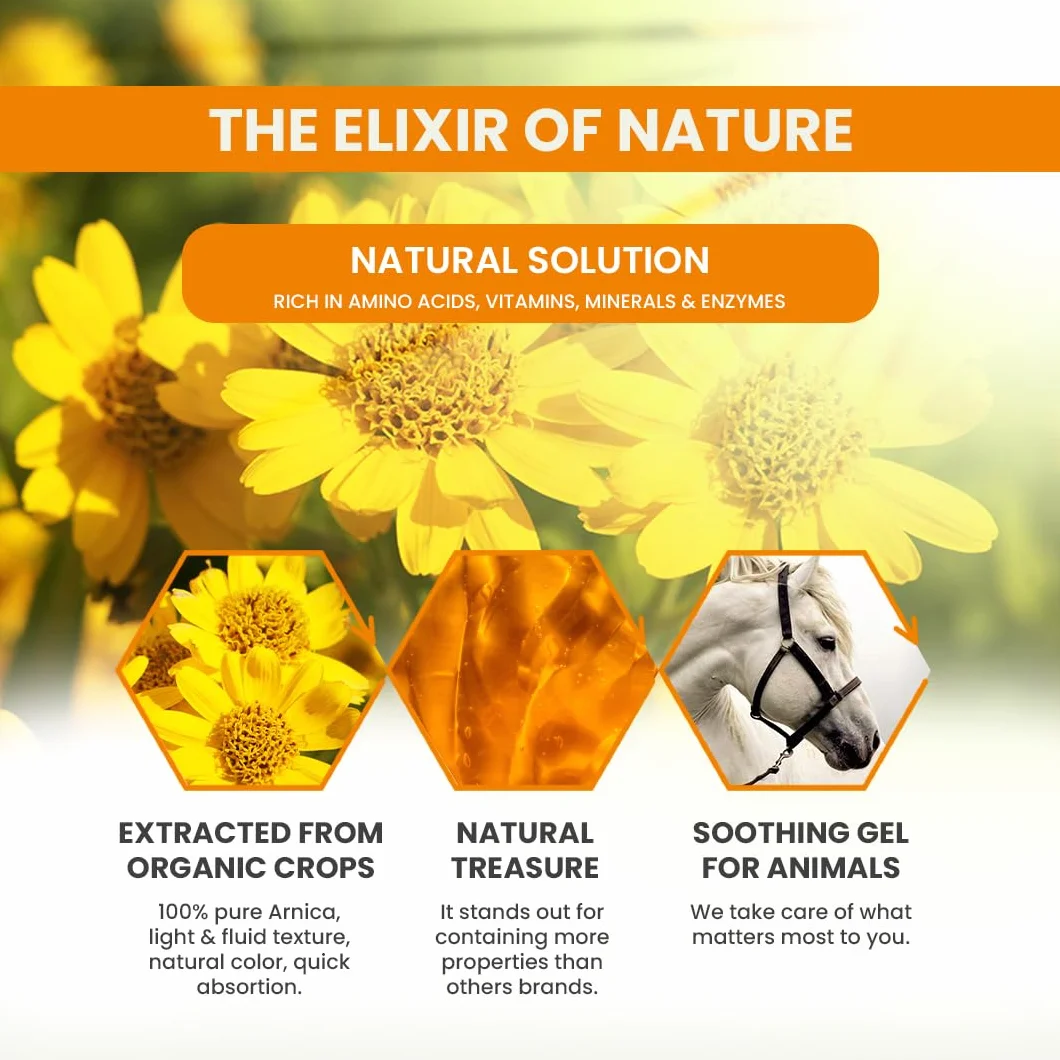 THE ELIXIR OF NATURE

NATURAL SOLUTION
RICH IN AMINO ACIDS, VITAMINS, MINERALS & ENZYMES

EXTRACTED FROM ORGANIC CROPS
100% pure Arnica, light & fluid texture, natural color, quick absortion.

NATURAL TREASURE
It stands out for containing more properties than others brands.

SOOTHING GEL FOR ANIMALS
We take care of what matters most to you.